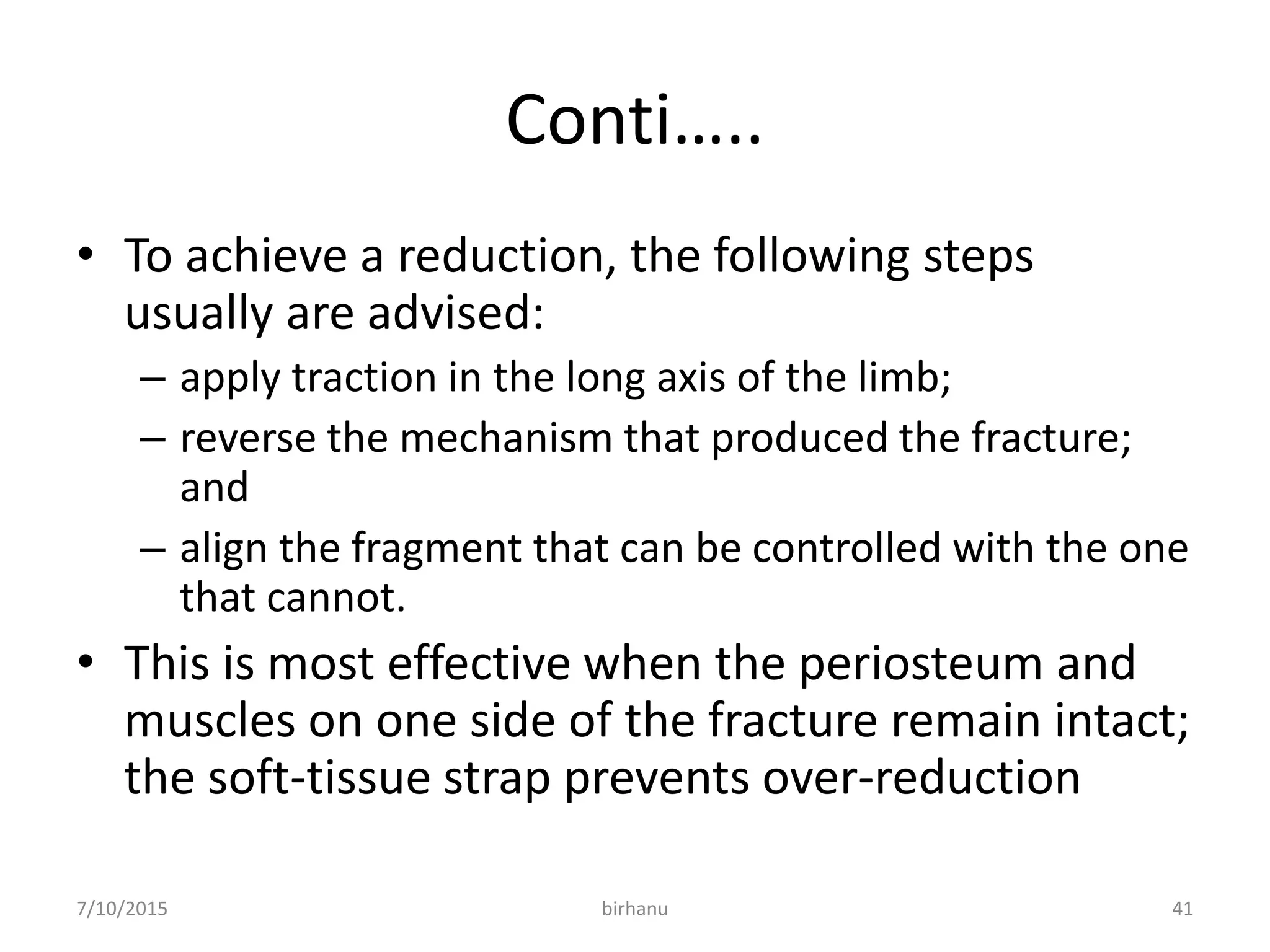 Conti…..

• To achieve a reduction, the following steps usually are advised:
– apply traction in the long axis of the limb;
– reverse the mechanism that produced the fracture; and
– align the fragment that can be controlled with the one that cannot.
• This is most effective when the periosteum and muscles on one side of the fracture remain intact; the soft-tissue strap prevents over-reduction

7/10/2015 birhanu 41